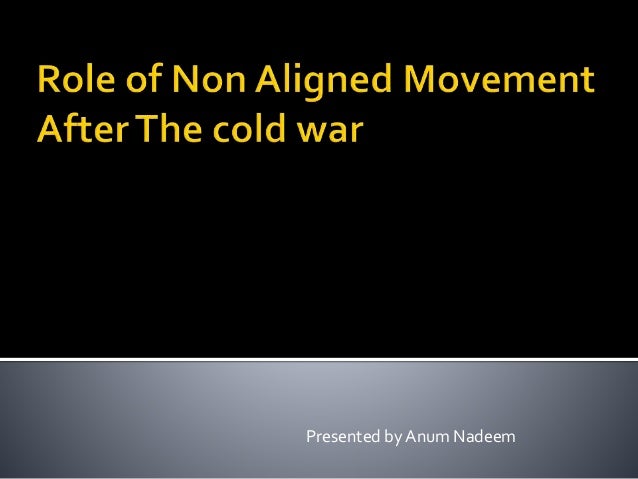 Role of Non Aligned Movement After The cold war

Presented by Anum Nadeem